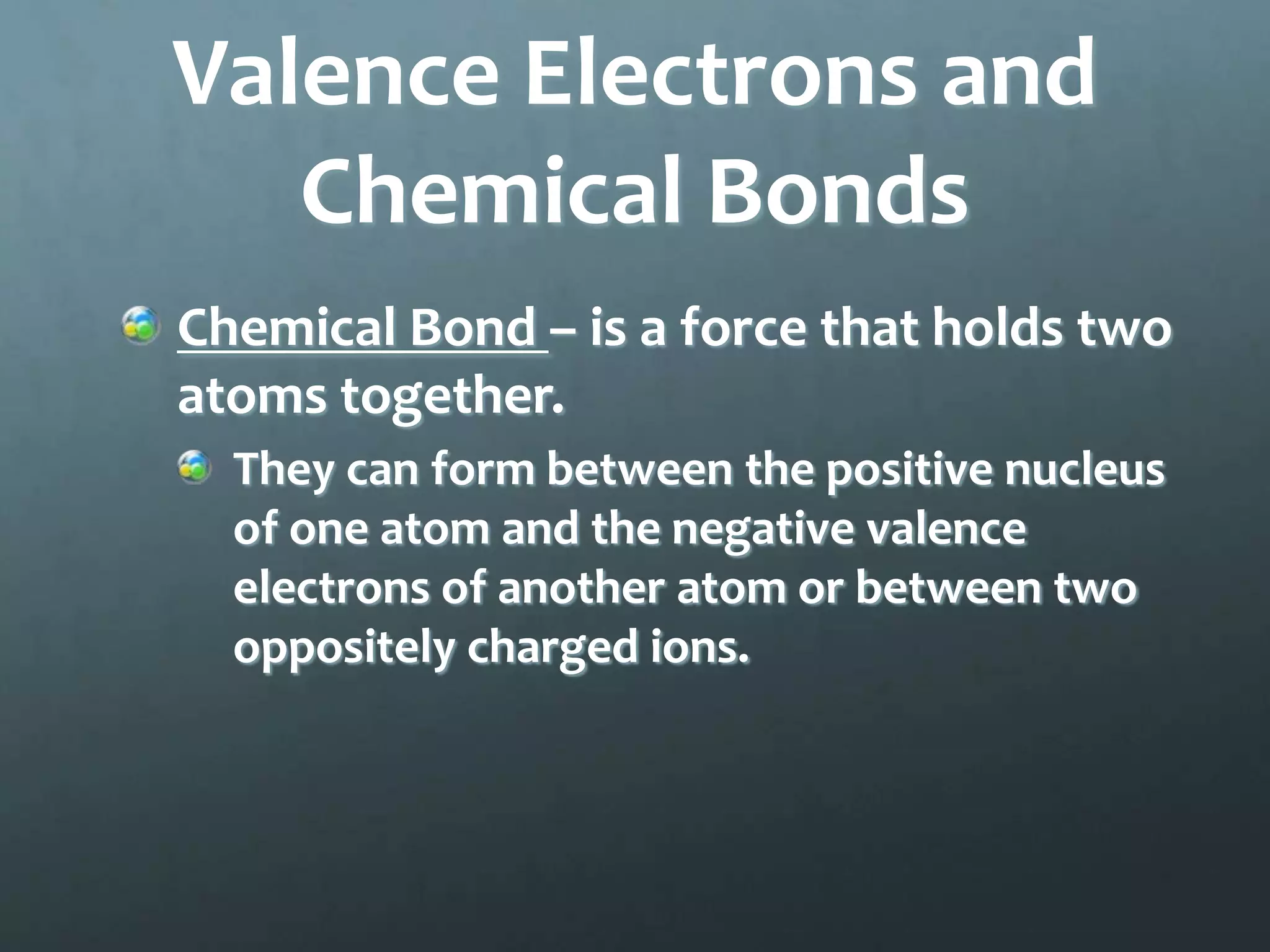 Valence Electrons and Chemical Bonds

Chemical Bond – is a force that holds two atoms together.

They can form between the positive nucleus of one atom and the negative valence electrons of another atom or between two oppositely charged ions.